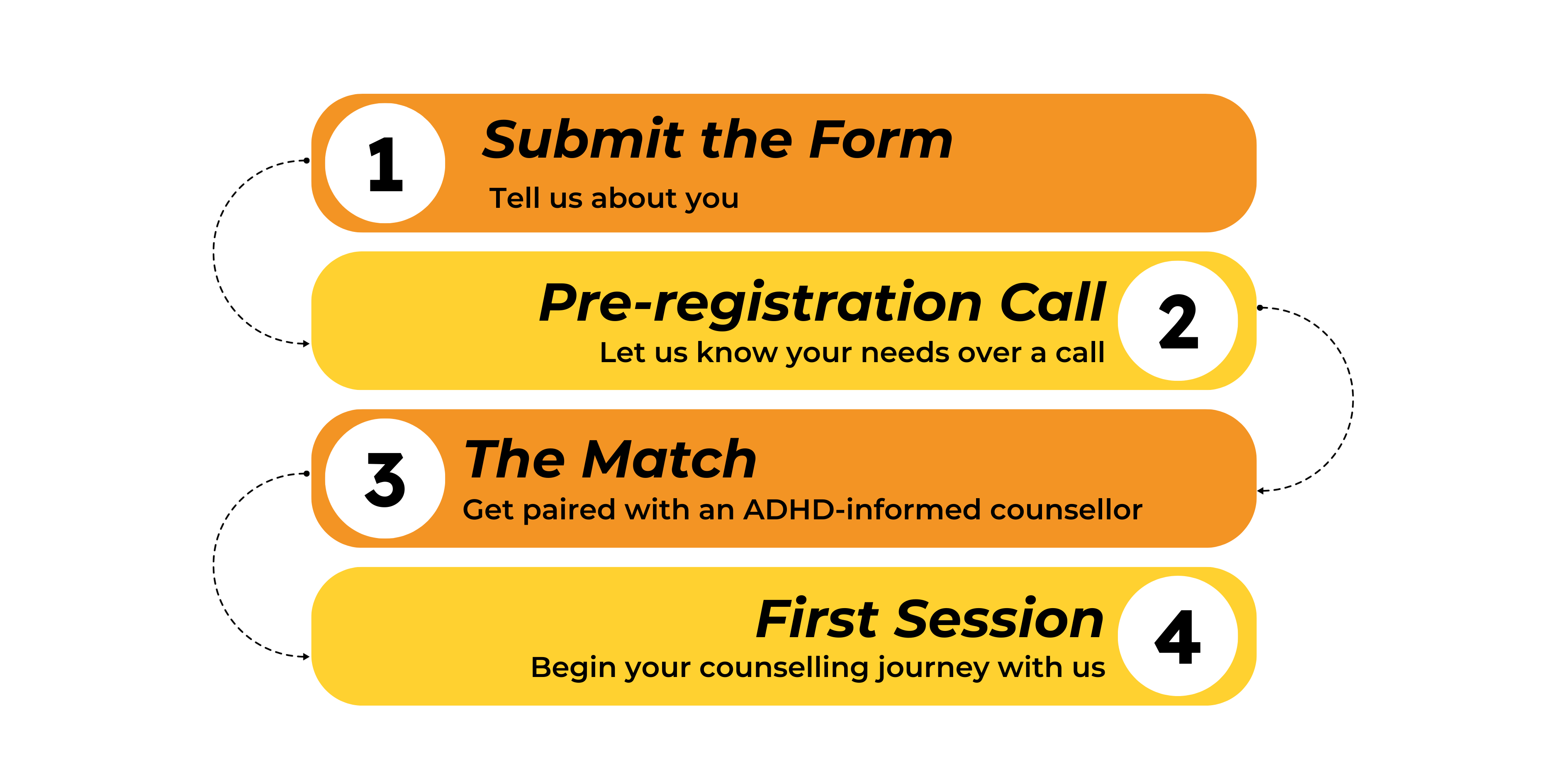 1
Submit the Form
Tell us about you

Pre-registration Call
Let us know your needs over a call
2

3
The Match
Get paired with an ADHD-informed counsellor

First Session
Begin your counselling journey with us
4